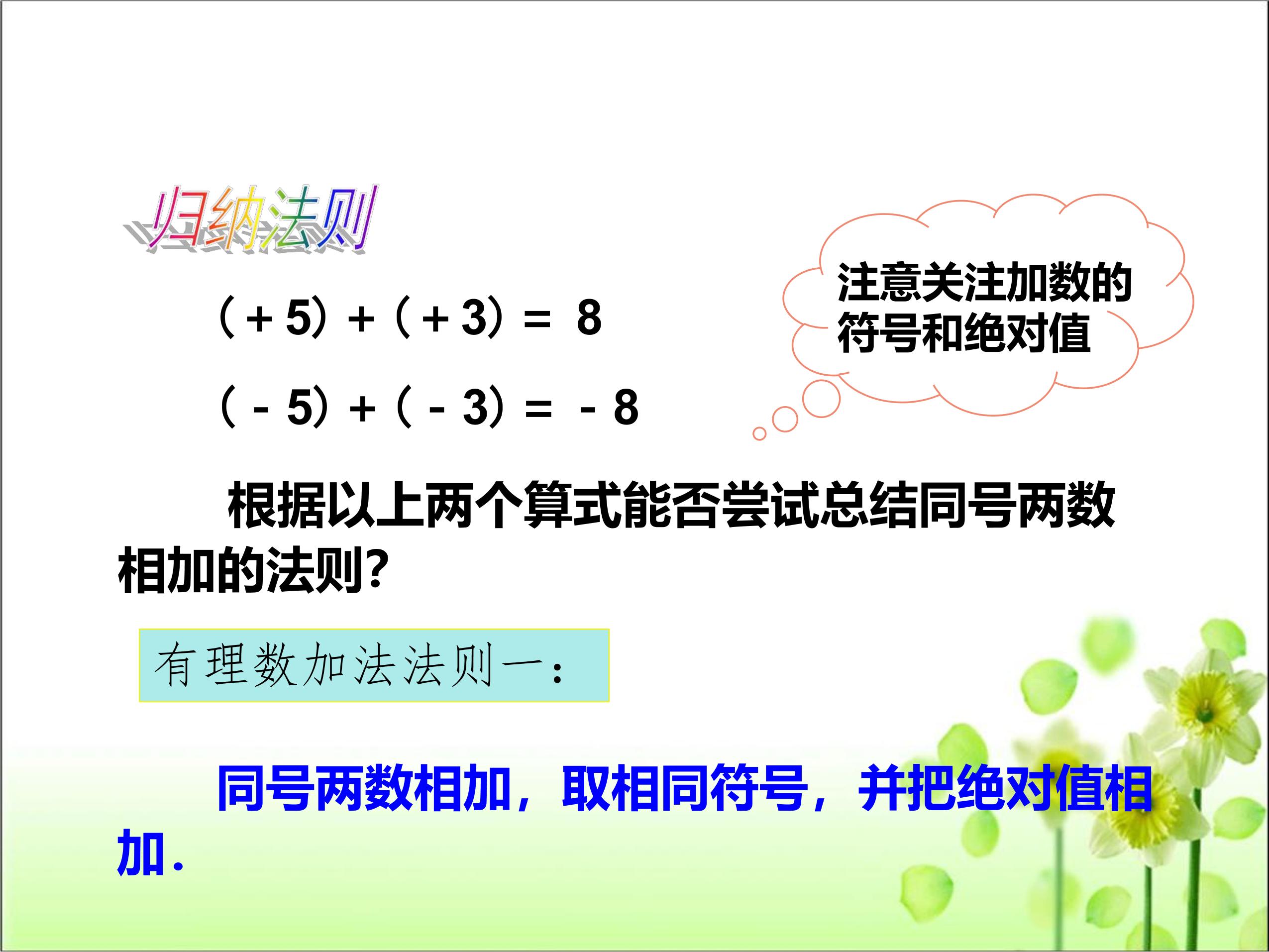 归纳法则

$(+5)+(+3)=8$

$(-5)+(-3)=-8$

注意关注加数的符号和绝对值

根据以上两个算式能否尝试总结同号两数相加的法则?

有理数加法法则一:

同号两数相加，取相同符号，并把绝对值相加.